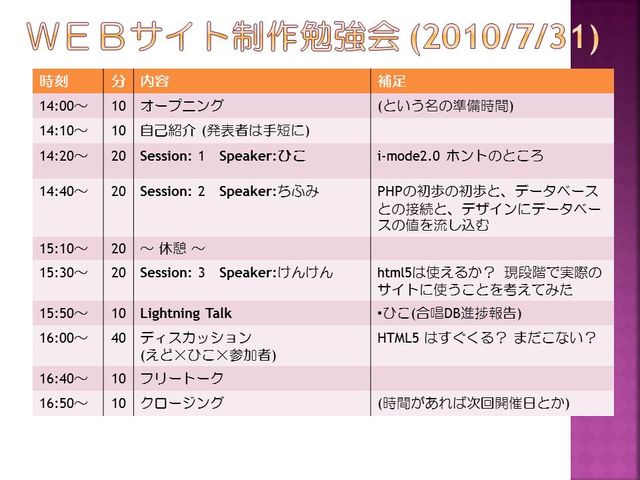 ＷＥＢサイト制作勉強会 (2010/7/31)

| 時刻 | 分 | 内容 | 補足 |
|---|---|---|---|
| 14:00～ | 10 | オープニング | (という名の準備時間) |
| 14:10～ | 10 | 自己紹介 (発表者は手短に) | |
| 14:20～ | 20 | Session: 1　Speaker:ひこ | i-mode2.0 ホントのところ |
| 14:40～ | 20 | Session: 2　Speaker:ちふみ | PHPの初歩の初歩と、データベースとの接続と、デザインにデータベースの値を流し込む |
| 15:10～ | 20 | ～ 休憩 ～ | |
| 15:30～ | 20 | Session: 3　Speaker:けんけん | html5は使えるか？ 現段階で実際のサイトに使うことを考えてみた |
| 15:50～ | 10 | Lightning Talk | •ひこ(合唱DB進捗報告) |
| 16:00～ | 40 | ディスカッション (えど×ひこ×参加者) | HTML5 はすぐくる？ まだこない？ |
| 16:40～ | 10 | フリートーク | |
| 16:50～ | 10 | クロージング | (時間があれば次回開催日とか) |